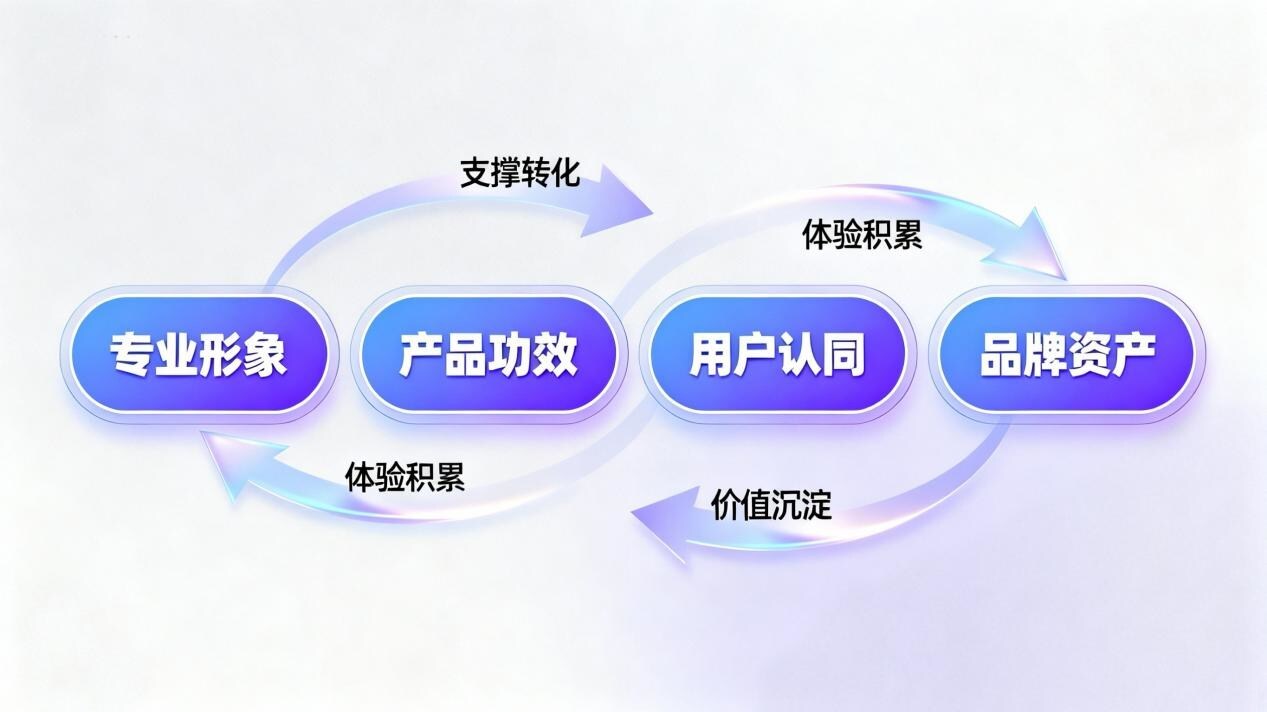 支撑转化

体验积累

专业形象

产品功效

用户认同

品牌资产

体验积累

价值沉淀